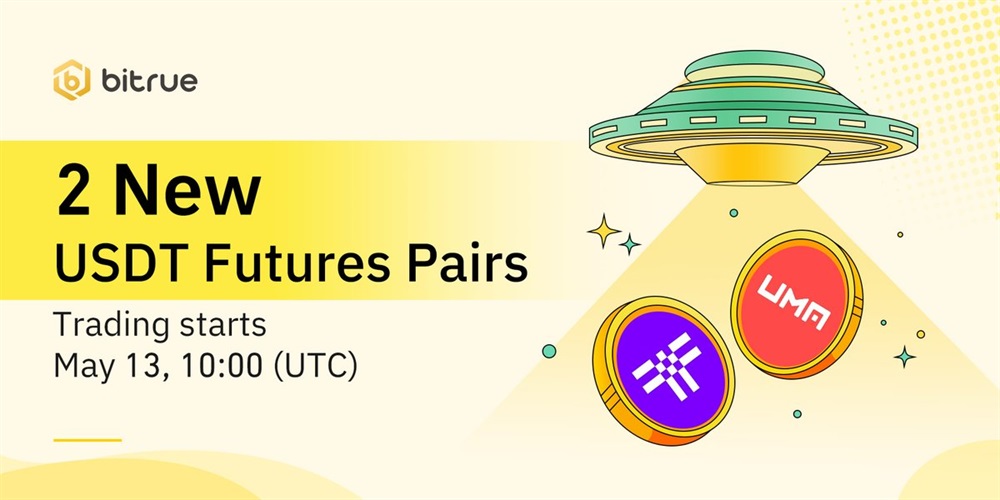 bitrue

2 New
USDT Futures Pairs

Trading starts
May 13, 10:00 (UTC)

UMA